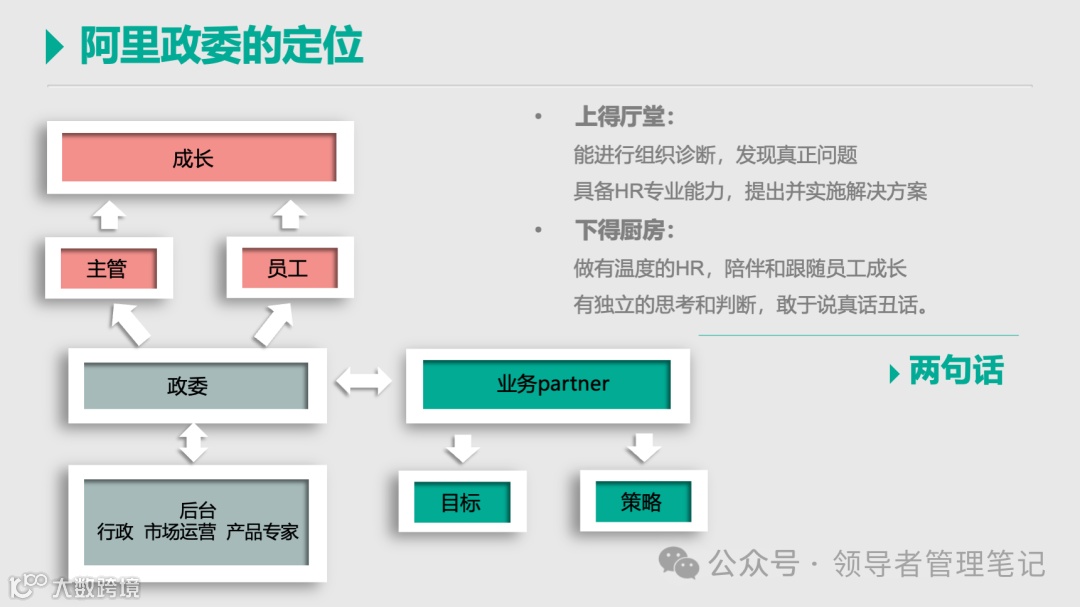 阿里政委的定位

成长

主管

员工

政委

业务partner

后台
行政 市场运营 产品专家

目标

策略

• 上得厅堂：
能进行组织诊断，发现真正问题
具备HR专业能力，提出并实施解决方案

• 下得厨房：
做有温度的HR，陪伴和跟随员工成长
有独立的思考和判断，敢于说真话丑话。

两句话

公众号 · 领导者管理笔记

大数跨境